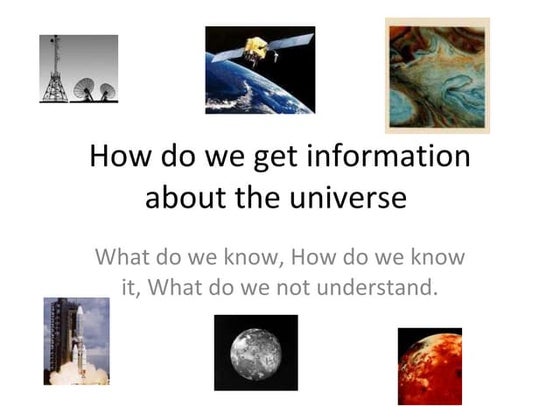 How do we get information about the universe

What do we know, How do we know it, What do we not understand.